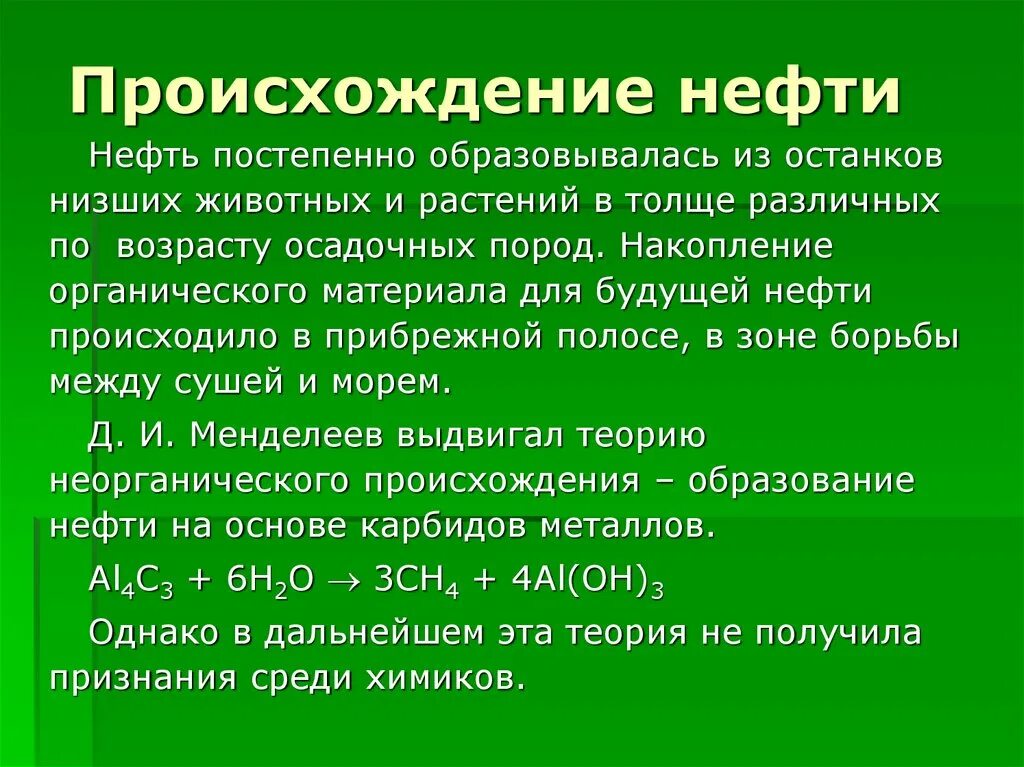 Происхождение нефти

Нефть постепенно образовывалась из останков низших животных и растений в толще различных по возрасту осадочных пород. Накопление органического материала для будущей нефти происходило в прибрежной полосе, в зоне борьбы между сушей и морем.

Д. И. Менделеев выдвигал теорию неорганического происхождения – образование нефти на основе карбидов металлов.

$Al_4C_3 + 6H_2O \rightarrow 3CH_4 + 4Al(OH)_3$

Однако в дальнейшем эта теория не получила признания среди химиков.